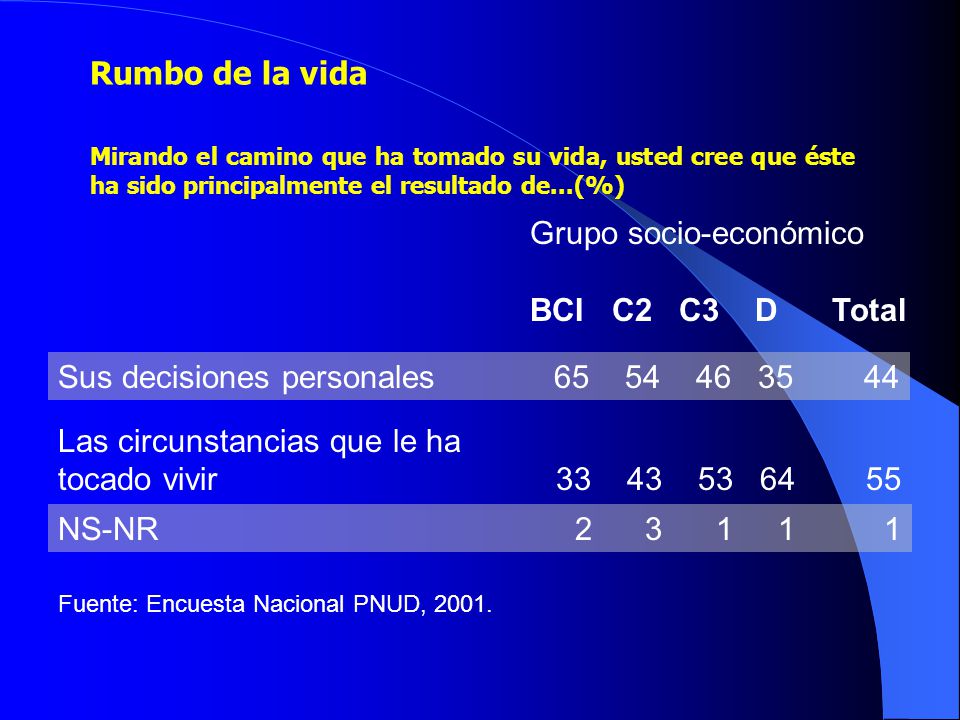 Rumbo de la vida

Mirando el camino que ha tomado su vida, usted cree que éste ha sido principalmente el resultado de...(%)

Grupo socio-económico

| | BCI | C2 | C3 | D | Total |
|---|---|---|---|---|---|
| Sus decisiones personales | 65 | 54 | 46 | 35 | 44 |
| Las circunstancias que le ha tocado vivir | 33 | 43 | 53 | 64 | 55 |
| NS-NR | 2 | 3 | 1 | 1 | 1 |

Fuente: Encuesta Nacional PNUD, 2001.